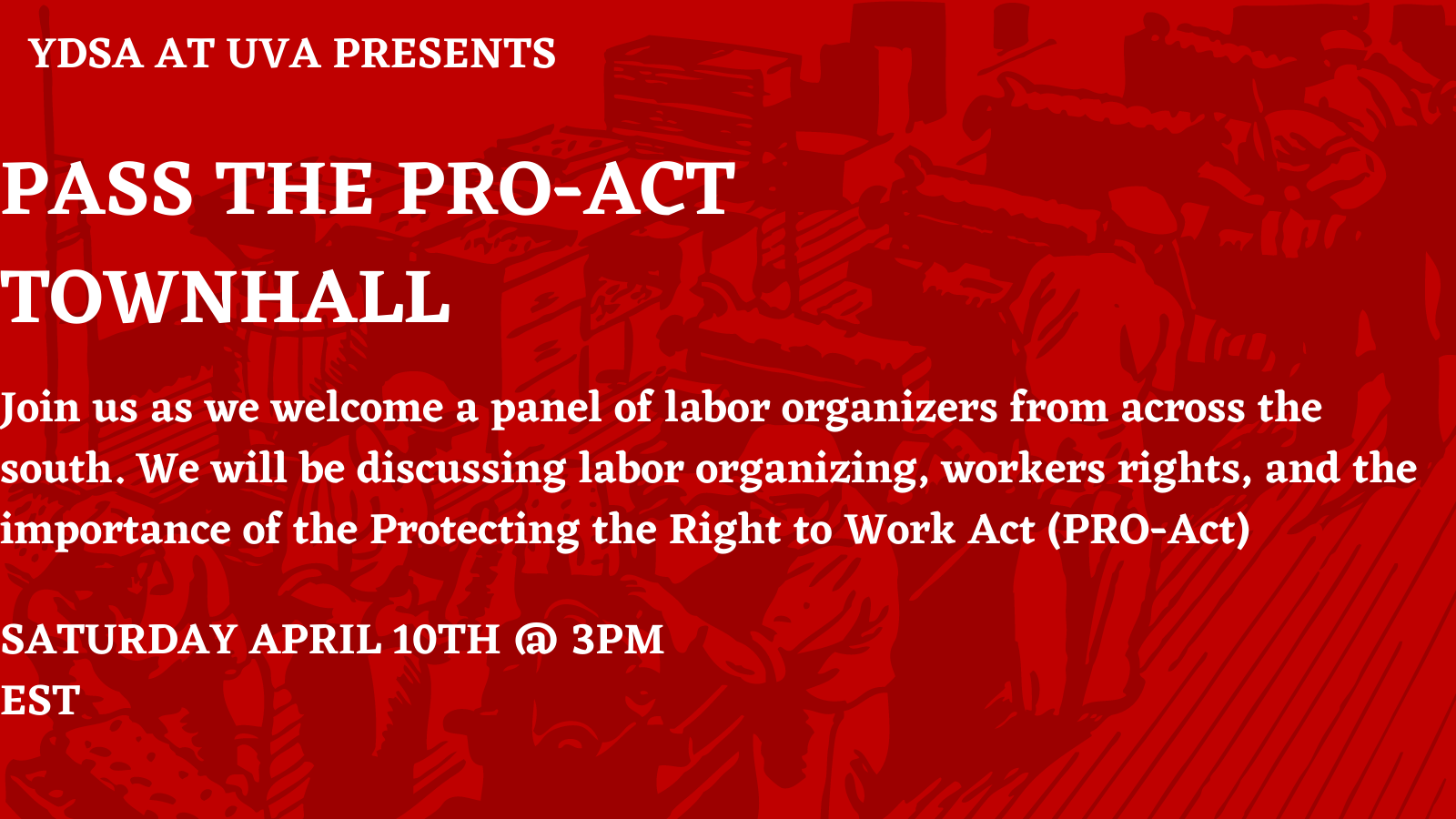 YDSA AT UVA PRESENTS

PASS THE PRO-ACT TOWNHALL

Join us as we welcome a panel of labor organizers from across the south. We will be discussing labor organizing, workers rights, and the importance of the Protecting the Right to Work Act (PRO-Act)

SATURDAY APRIL 10TH @ 3PM EST